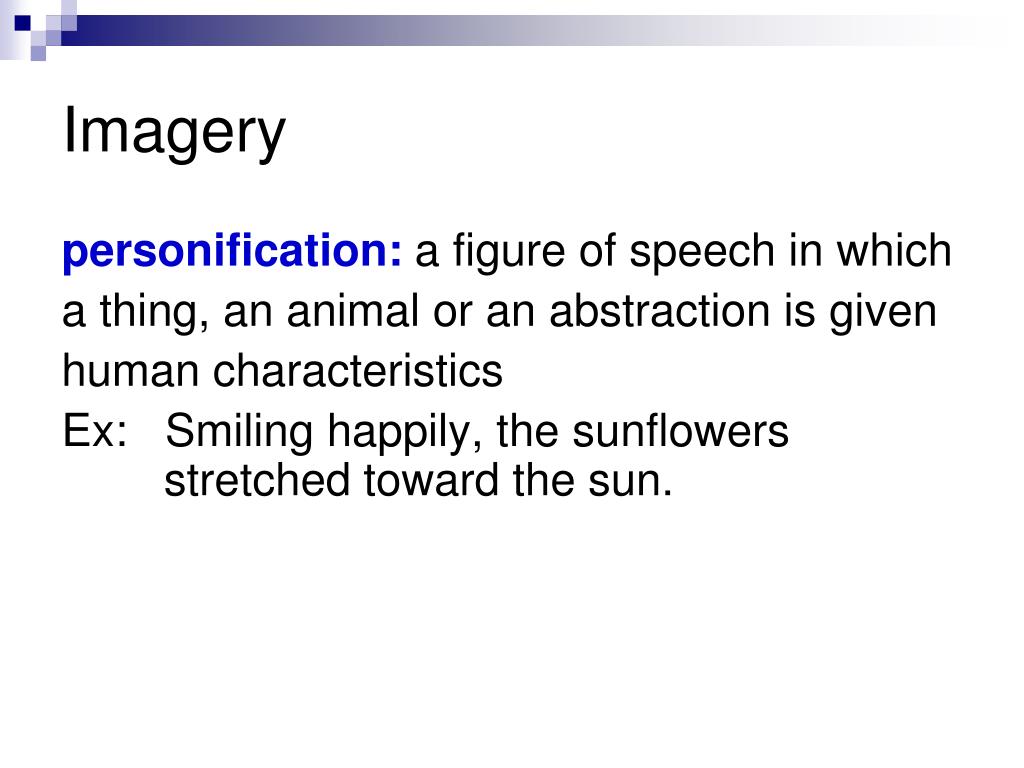 Imagery

personification: a figure of speech in which a thing, an animal or an abstraction is given human characteristics

Ex: Smiling happily, the sunflowers stretched toward the sun.